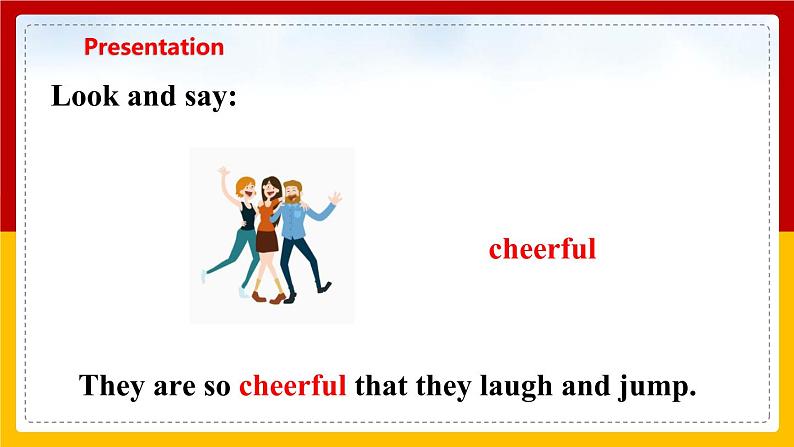 Presentation

Look and say:

cheerful

They are so cheerful that they laugh and jump.